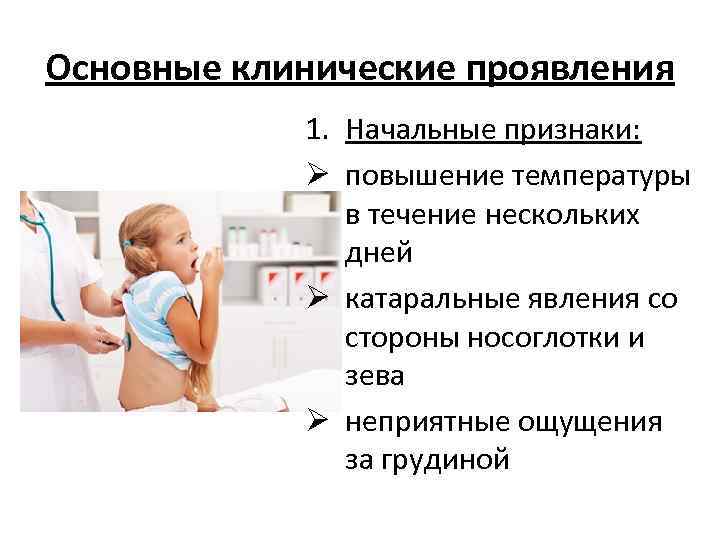 Основные клинические проявления

1. Начальные признаки:

➢ повышение температуры в течение нескольких дней

➢ катаральные явления со стороны носоглотки и зева

➢ неприятные ощущения за грудиной